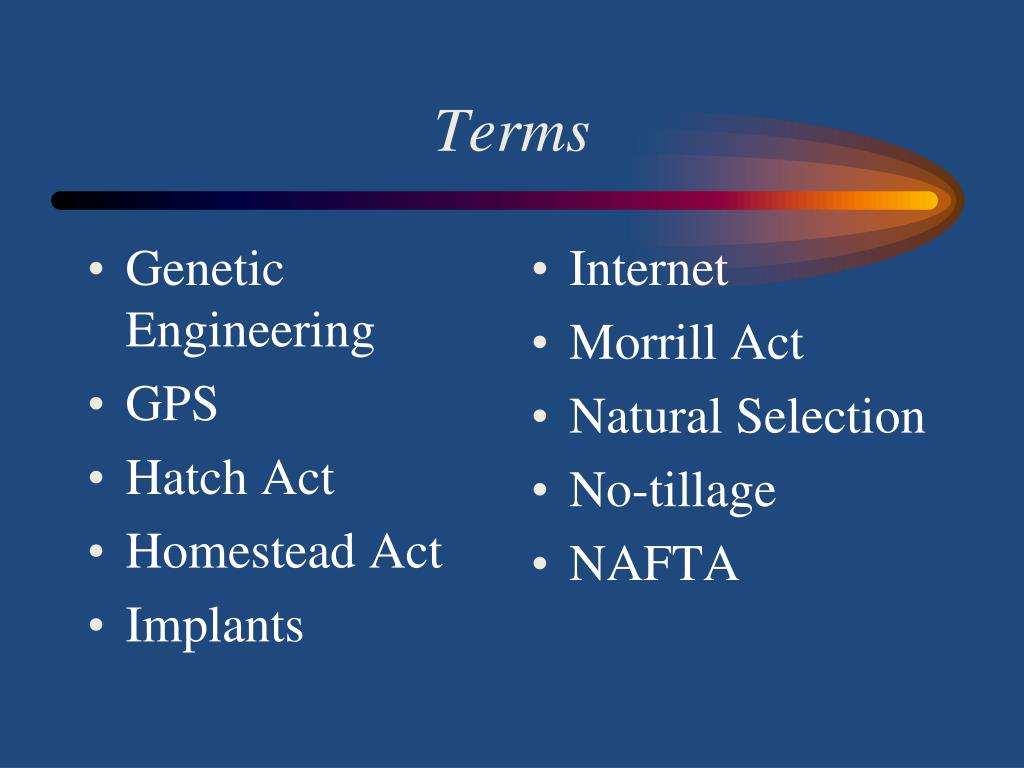 Terms

• Genetic Engineering
• GPS
• Hatch Act
• Homestead Act
• Implants

• Internet
• Morrill Act
• Natural Selection
• No-tillage
• NAFTA